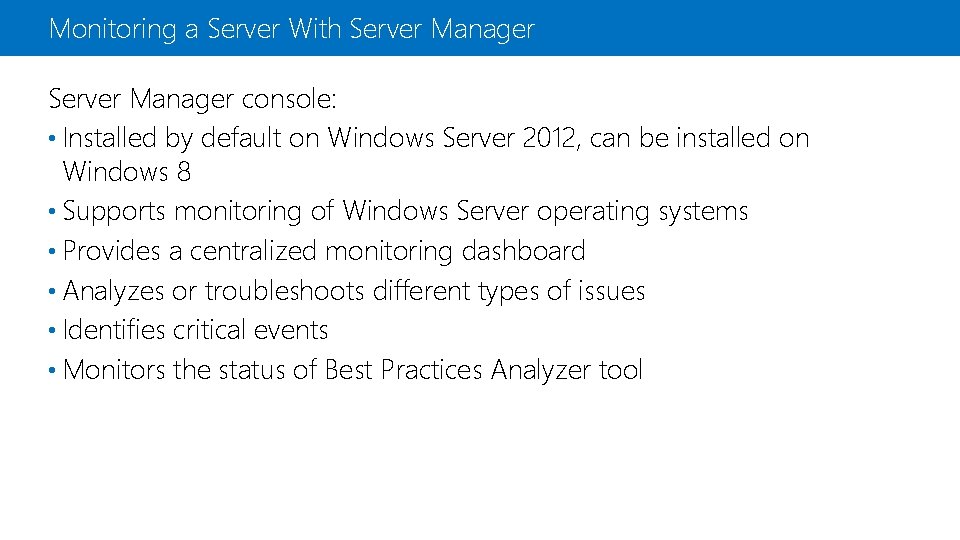 Monitoring a Server With Server Manager

Server Manager console:

• Installed by default on Windows Server 2012, can be installed on Windows 8
• Supports monitoring of Windows Server operating systems
• Provides a centralized monitoring dashboard
• Analyzes or troubleshoots different types of issues
• Identifies critical events
• Monitors the status of Best Practices Analyzer tool